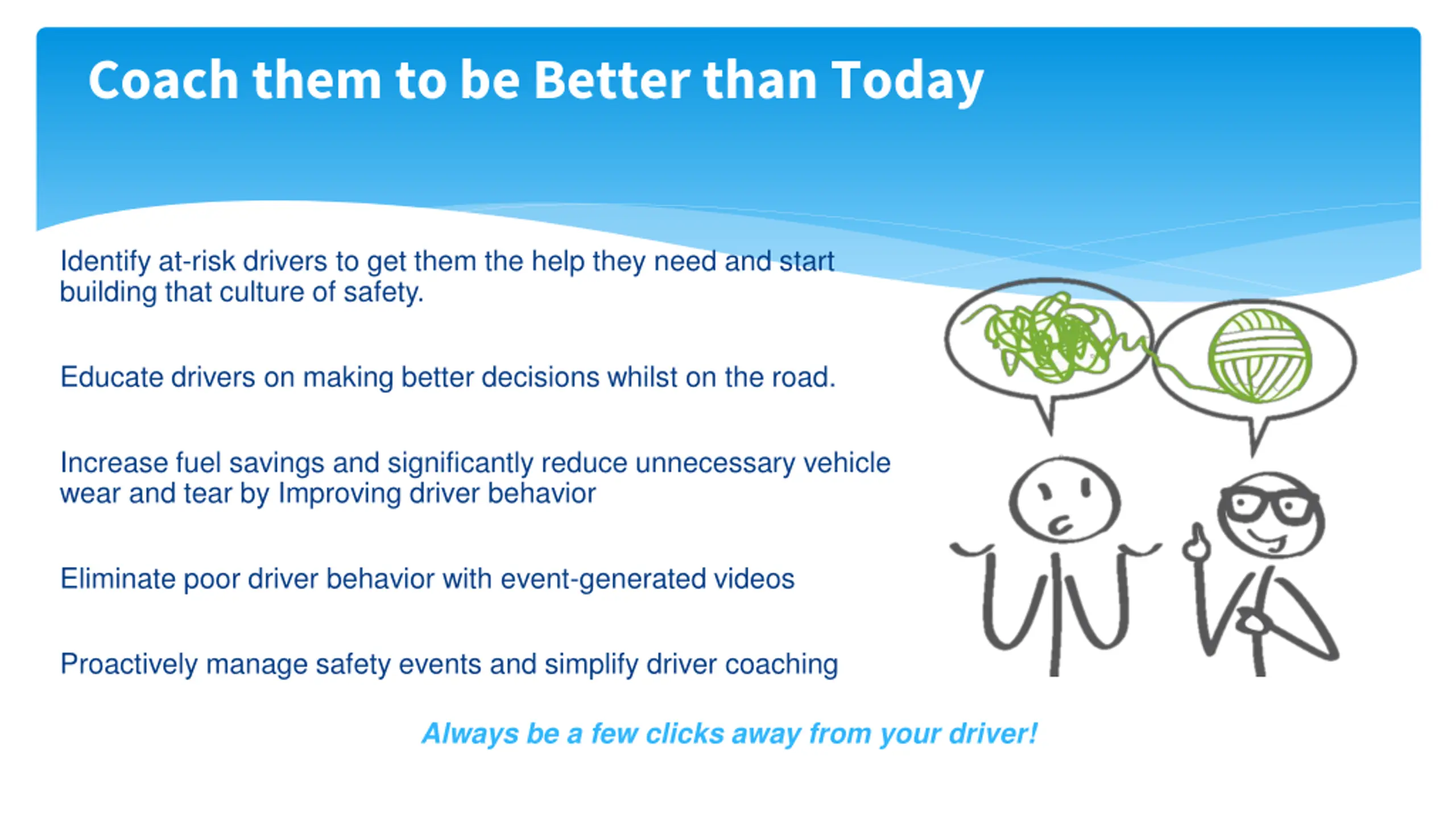 Coach them to be Better than Today

Identify at-risk drivers to get them the help they need and start building that culture of safety.

Educate drivers on making better decisions whilst on the road.

Increase fuel savings and significantly reduce unnecessary vehicle wear and tear by Improving driver behavior

Eliminate poor driver behavior with event-generated videos

Proactively manage safety events and simplify driver coaching

Always be a few clicks away from your driver!